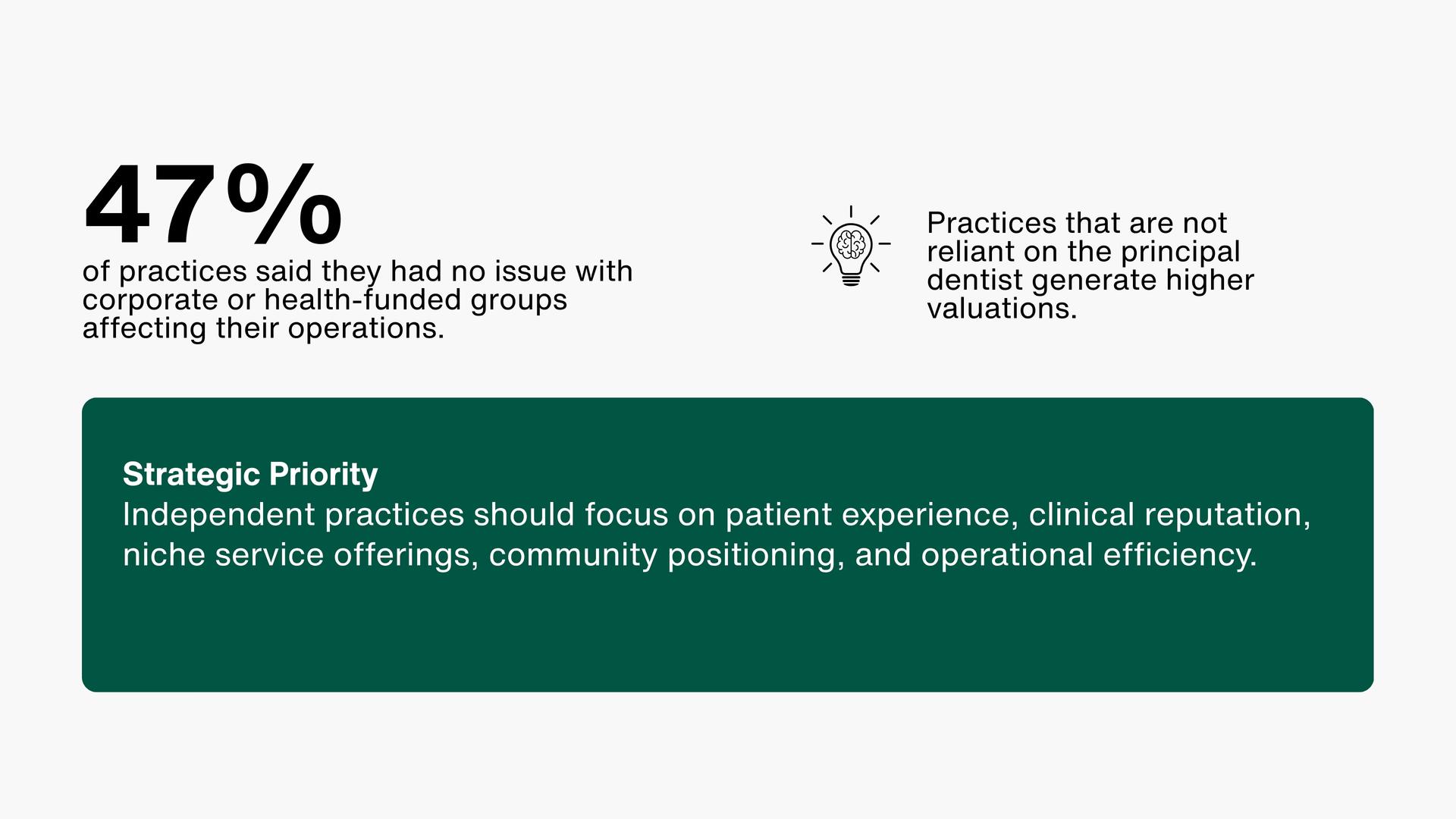 47%

of practices said they had no issue with corporate or health-funded groups affecting their operations.

Practices that are not reliant on the principal dentist generate higher valuations.

Strategic Priority
Independent practices should focus on patient experience, clinical reputation, niche service offerings, community positioning, and operational efficiency.